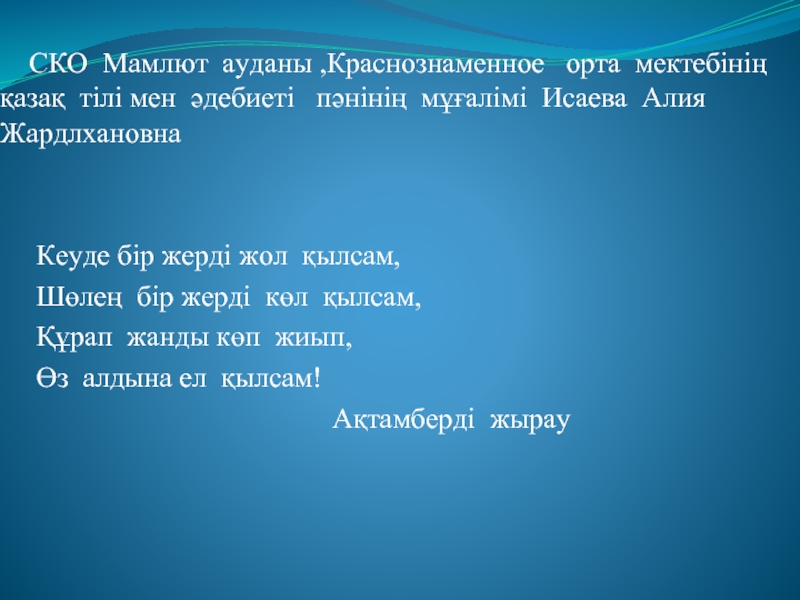 СКО Мамлют ауданы ,Краснознаменное орта мектебінің қазақ тілі мен әдебиеті пәнінің мұғалімі Исаева Алия Жардлхановна

Кеуде бір жерді жол қылсам,
Шөлең бір жерді көл қылсам,
Құрап жанды көп жиып,
Өз алдына ел қылсам!
Ақтамберді жырау